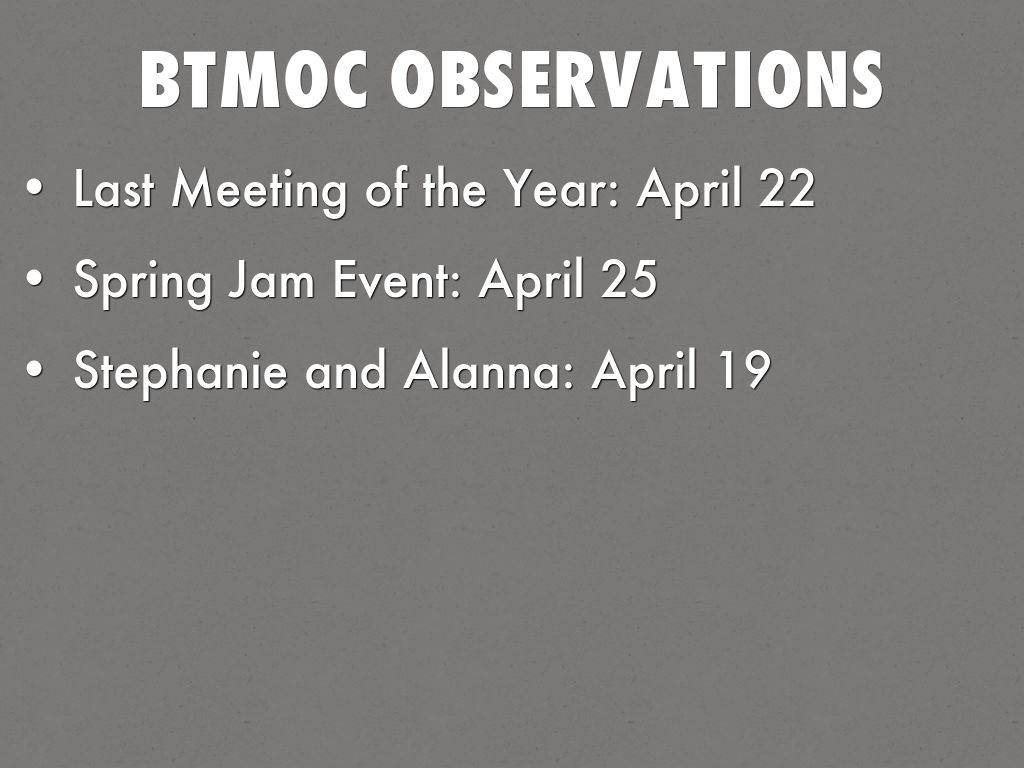 BTMOC OBSERVATIONS

• Last Meeting of the Year: April 22
• Spring Jam Event: April 25
• Stephanie and Alanna: April 19